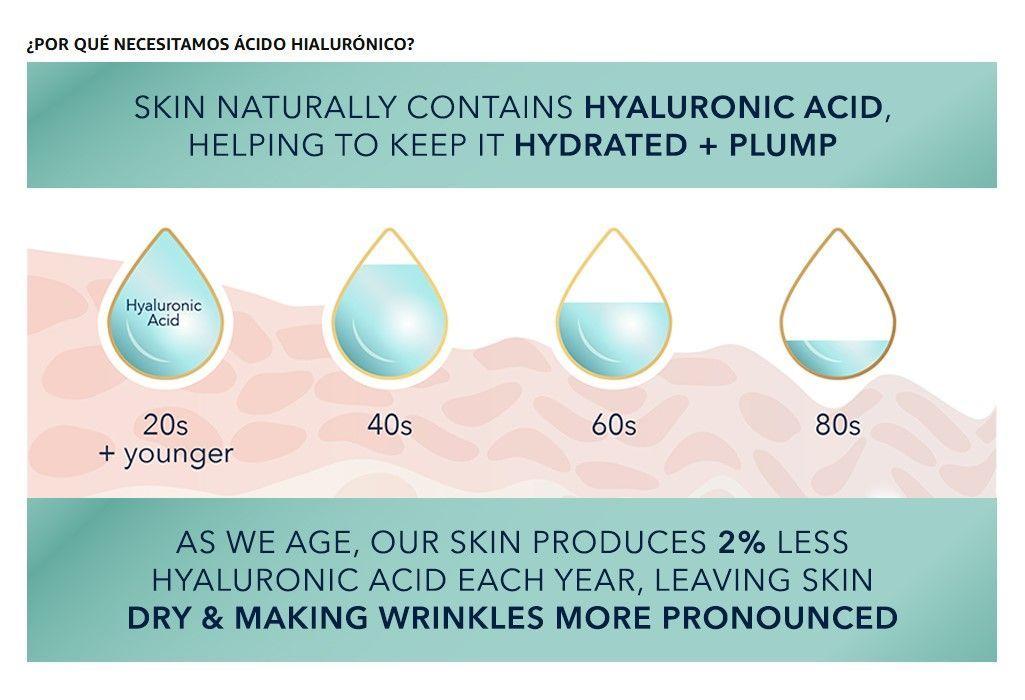 ¿POR QUÉ NECESITAMOS ÁCIDO HIALURÓNICO?

SKIN NATURALLY CONTAINS HYALURONIC ACID, HELPING TO KEEP IT HYDRATED + PLUMP

Hyaluronic Acid

20s + younger

40s

60s

80s

AS WE AGE, OUR SKIN PRODUCES 2% LESS HYALURONIC ACID EACH YEAR, LEAVING SKIN DRY & MAKING WRINKLES MORE PRONOUNCED